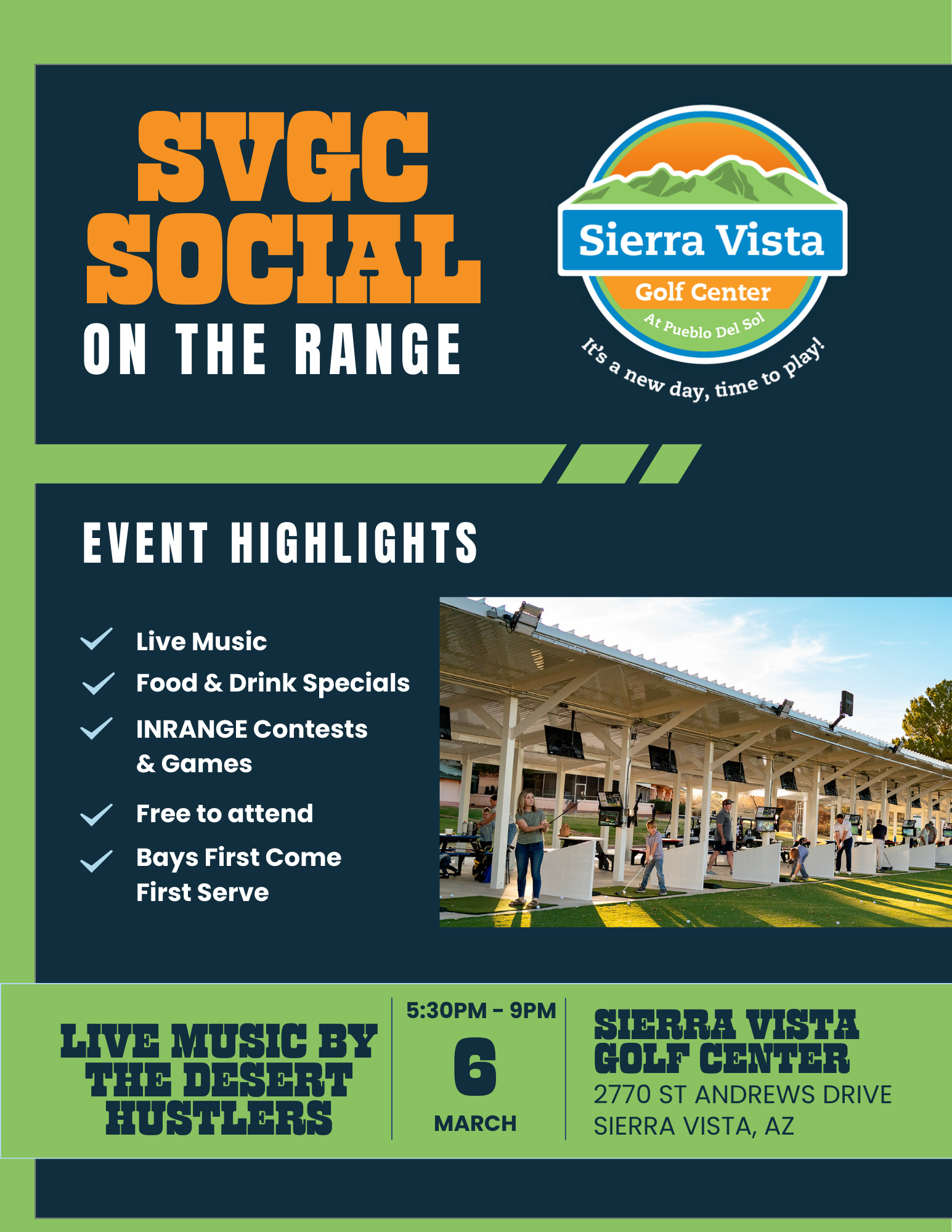 SVGC SOCIAL
ON THE RANGE

Sierra Vista
Golf Center
At Pueblo Del Sol
It's a new day, time to play!

EVENT HIGHLIGHTS

Live Music
Food & Drink Specials
INRANGE Contests & Games
Free to attend
Bays First Come First Serve

LIVE MUSIC BY THE DESERT HUSTLERS

5:30PM - 9PM
6
MARCH

SIERRA VISTA GOLF CENTER
2770 ST ANDREWS DRIVE
SIERRA VISTA, AZ